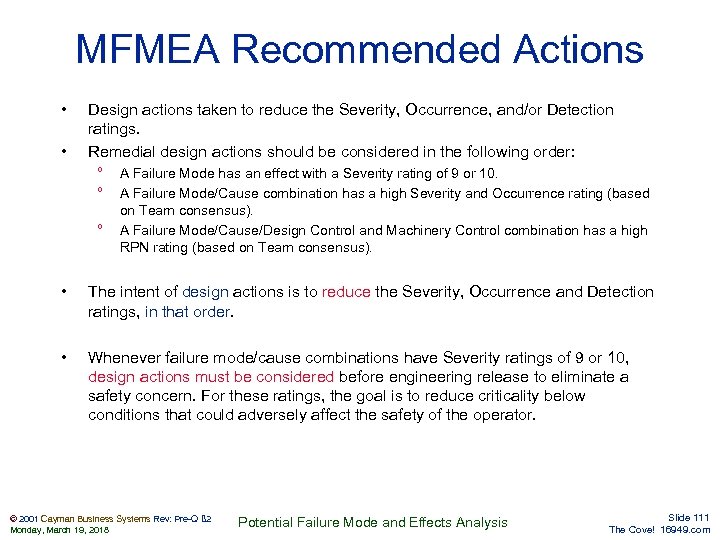 MFMEA Recommended Actions

• Design actions taken to reduce the Severity, Occurrence, and/or Detection ratings.

• Remedial design actions should be considered in the following order:

° A Failure Mode has an effect with a Severity rating of 9 or 10.

° A Failure Mode/Cause combination has a high Severity and Occurrence rating (based on Team consensus).

° A Failure Mode/Cause/Design Control and Machinery Control combination has a high RPN rating (based on Team consensus).

• The intent of design actions is to reduce the Severity, Occurrence and Detection ratings, in that order.

• Whenever failure mode/cause combinations have Severity ratings of 9 or 10, design actions must be considered before engineering release to eliminate a safety concern. For these ratings, the goal is to reduce criticality below conditions that could adversely affect the safety of the operator.

© 2001 Cayman Business Systems Rev: Pre-Q B2
Monday, March 19, 2018

Potential Failure Mode and Effects Analysis

Slide 111
The Cove! 16949.com